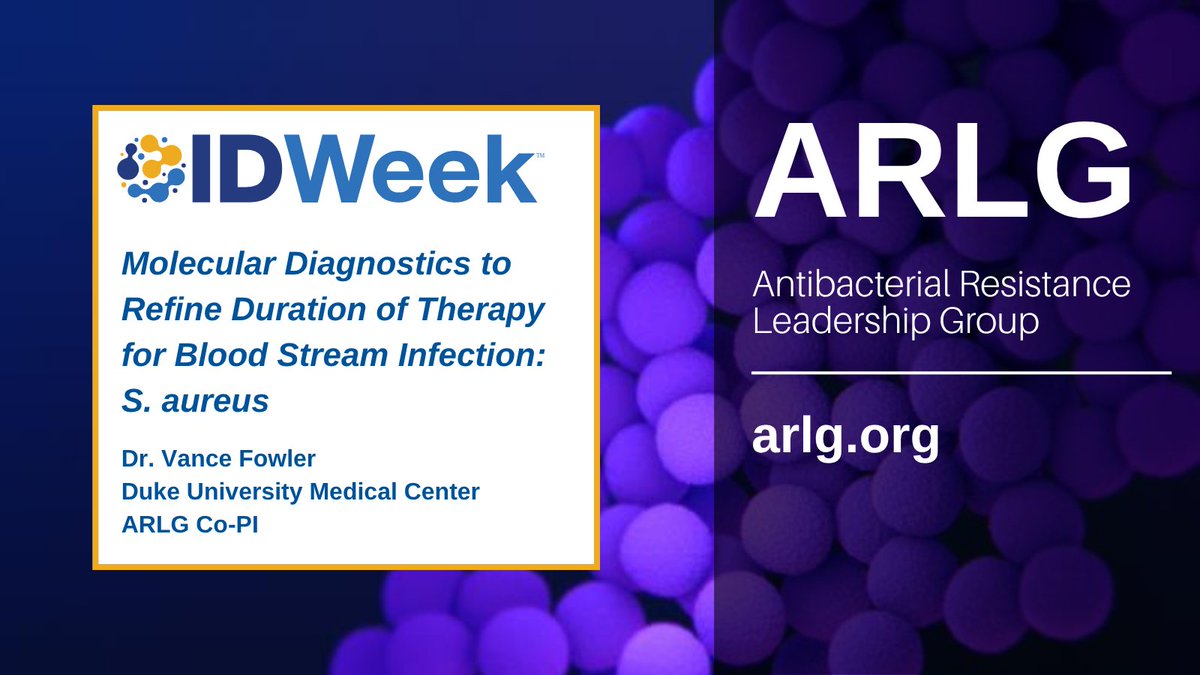 IDWeek™

Molecular Diagnostics to Refine Duration of Therapy for Blood Stream Infection: S. aureus

Dr. Vance Fowler
Duke University Medical Center
ARLG Co-PI

ARLG

Antibacterial Resistance Leadership Group

arlg.org